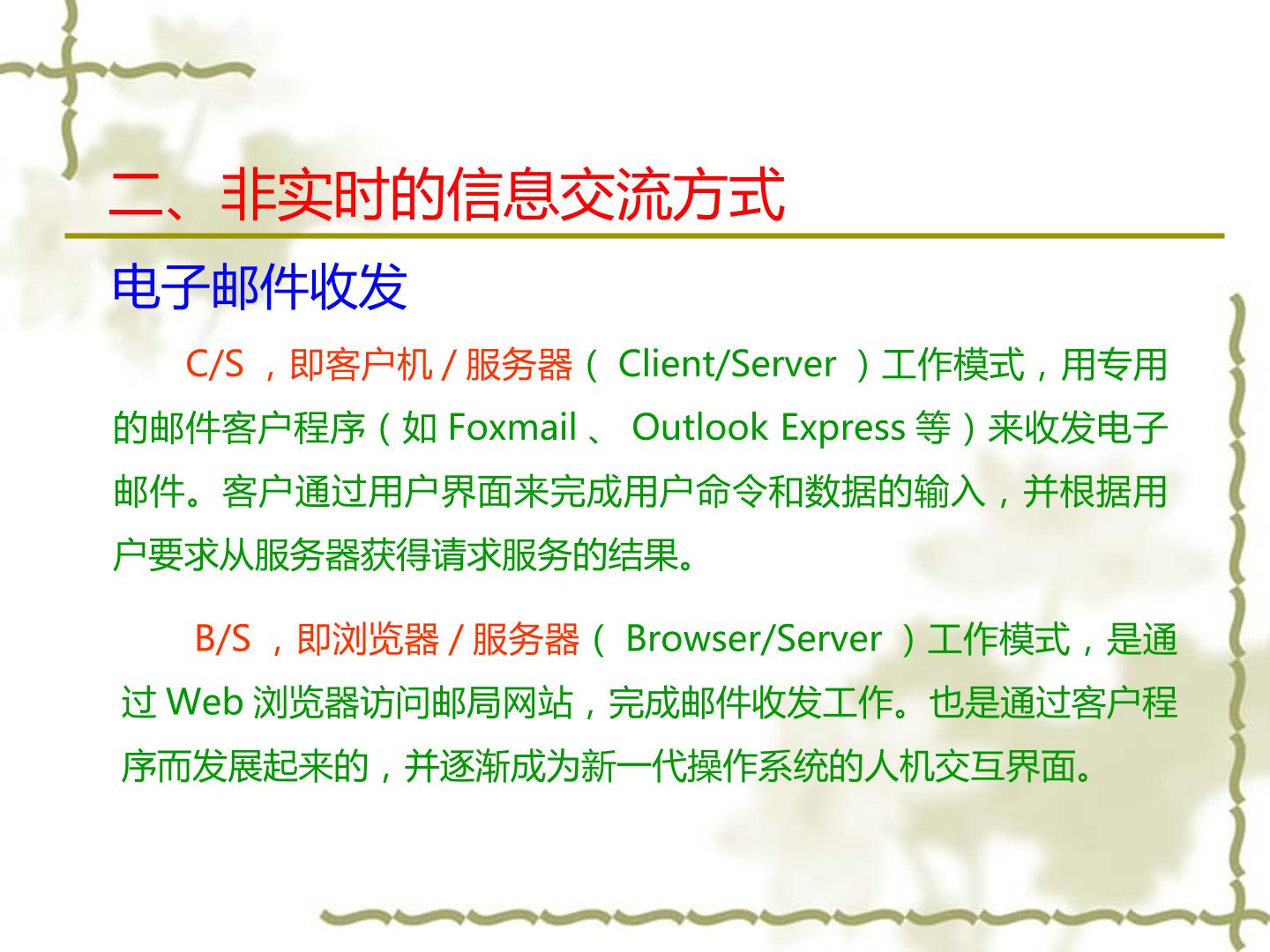 二、非实时的信息交流方式

电子邮件收发

C/S ，即客户机 / 服务器（ Client/Server ）工作模式，用专用的邮件客户程序（如 Foxmail 、 Outlook Express 等）来收发电子邮件。客户通过用户界面来完成用户命令和数据的输入，并根据用户要求从服务器获得请求服务的结果。

B/S ，即浏览器 / 服务器（ Browser/Server ）工作模式，是通过 Web 浏览器访问邮局网站，完成邮件收发工作。也是通过客户程序而发展起来的，并逐渐成为新一代操作系统的人机交互界面。